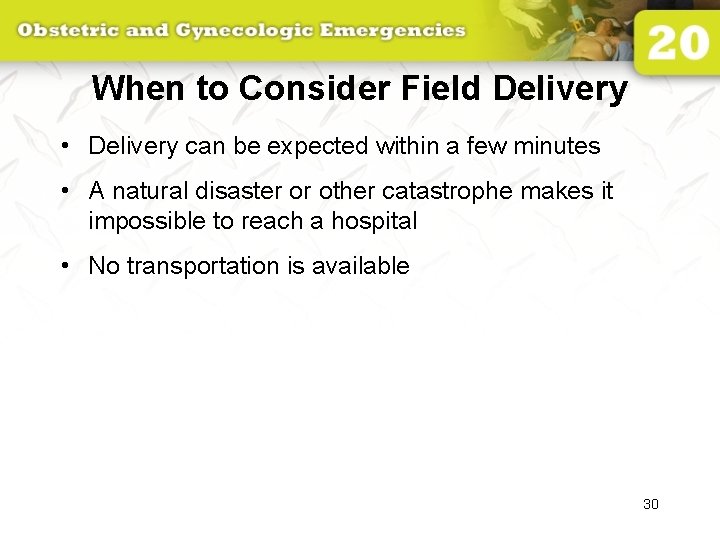 Obstetric and Gynecologic Emergencies

20

When to Consider Field Delivery

• Delivery can be expected within a few minutes

• A natural disaster or other catastrophe makes it impossible to reach a hospital

• No transportation is available

30